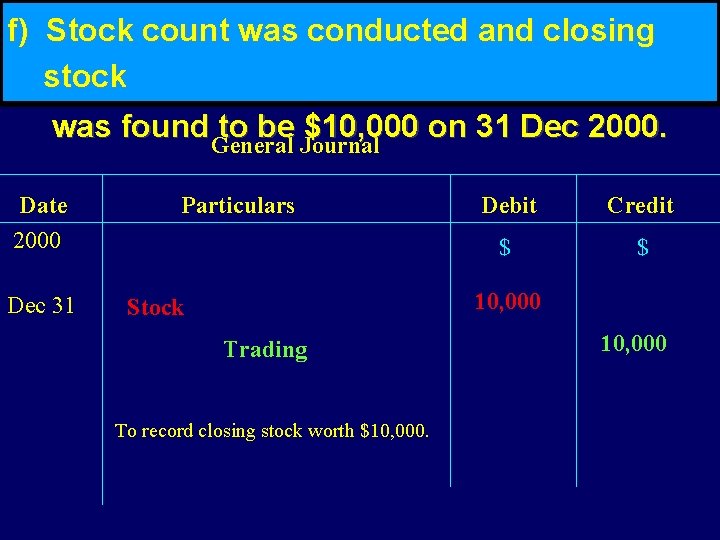 f) Stock count was conducted and closing stock

was found to be \$10,000 on 31 Dec 2000.

General Journal

| Date | Particulars | Debit | Credit |
|---|---|---|---|
| 2000 | | \$ | \$ |
| Dec 31 | Stock | 10,000 | |
| | Trading | | 10,000 |
| | To record closing stock worth \$10,000. | | |